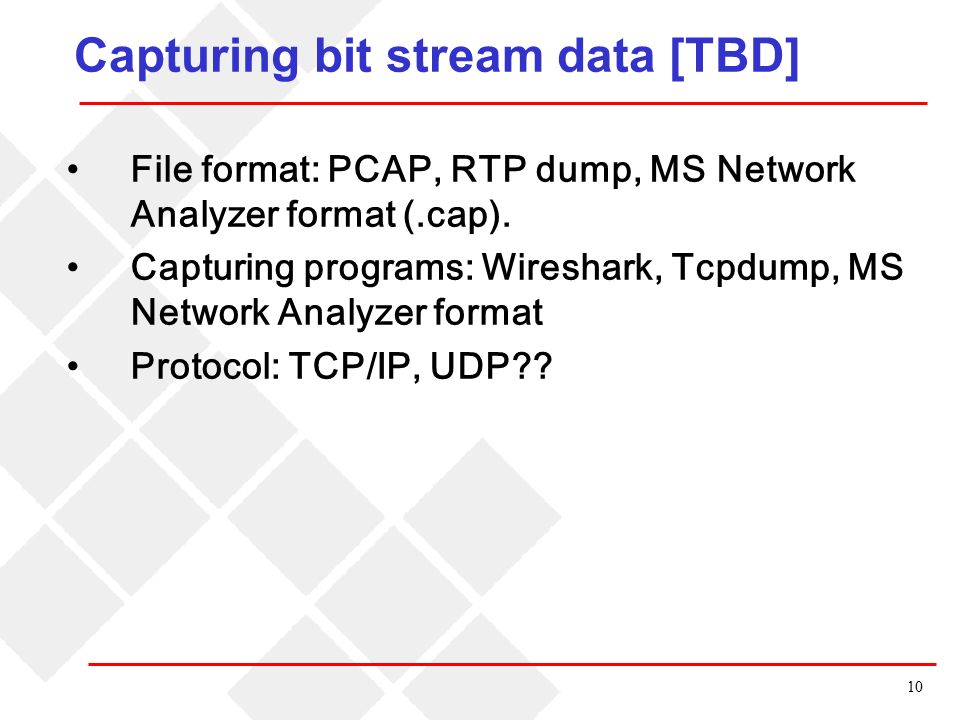 Capturing bit stream data [TBD]

• File format: PCAP, RTP dump, MS Network Analyzer format (.cap).
• Capturing programs: Wireshark, Tcpdump, MS Network Analyzer format
• Protocol: TCP/IP, UDP??

10